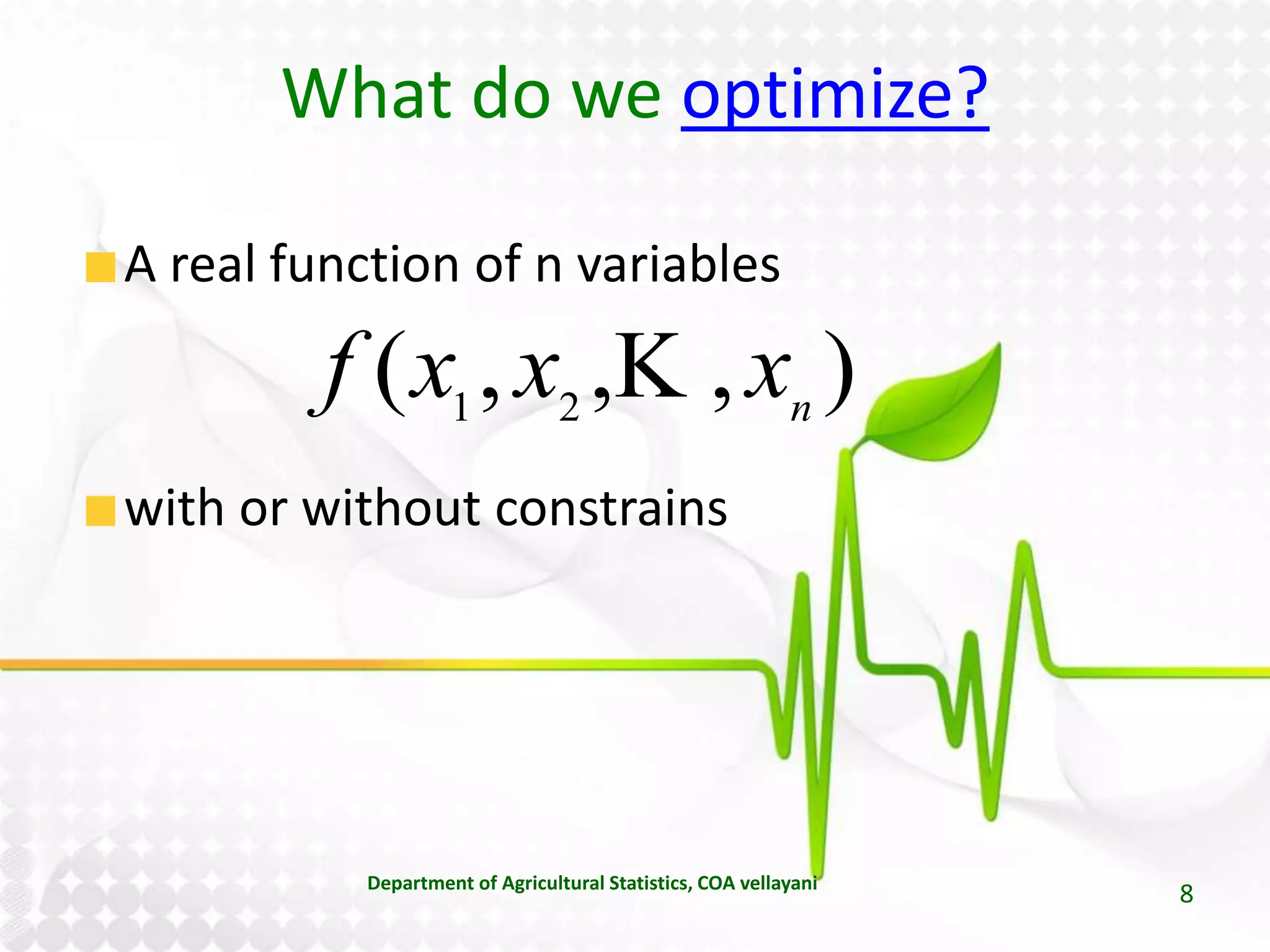 What do we optimize?

A real function of n variables

$f(x_1, x_2, K, x_n)$

with or without constrains

Department of Agricultural Statistics, COA vellayani

8